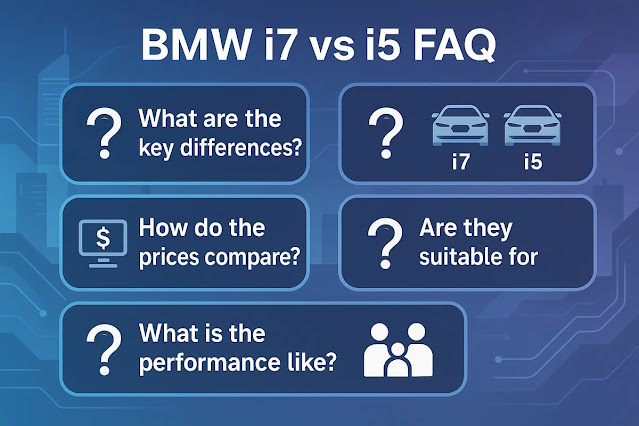 BMW i7 vs i5 FAQ

?

What are the key differences?

?

i7

i5

$

How do the prices compare?

?

Are they suitable for

?

What is the performance like?